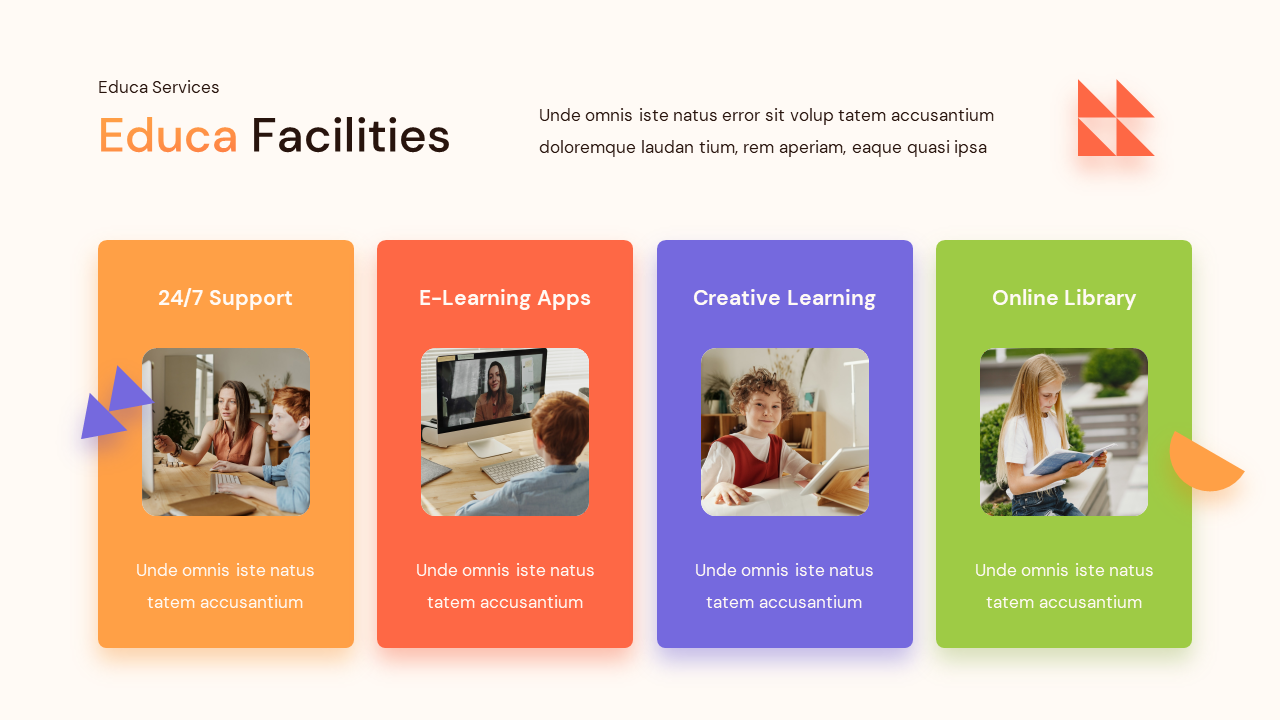 Educa Services

Educa Facilities

Unde omnis iste natus error sit volup tatem accusantium doloremque laudan tium, rem aperiam, eaque quasi ipsa

24/7 Support

Unde omnis iste natus tatem accusantium

E-Learning Apps

Unde omnis iste natus tatem accusantium

Creative Learning

Unde omnis iste natus tatem accusantium

Online Library

Unde omnis iste natus tatem accusantium